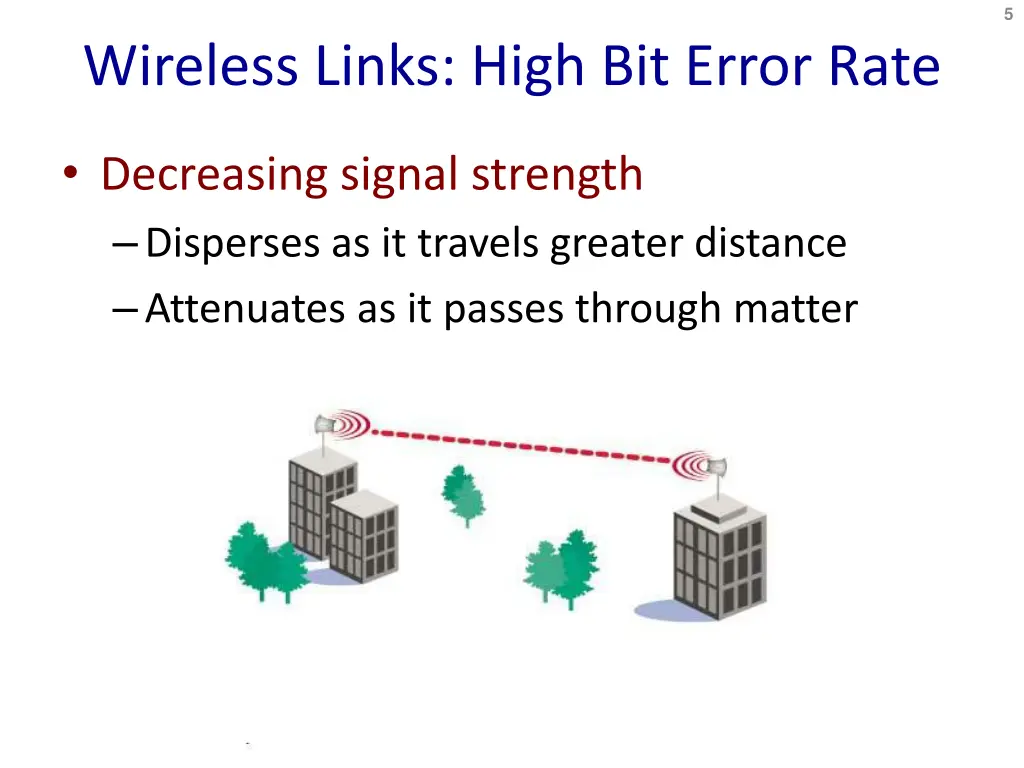 5

Wireless Links: High Bit Error Rate

• Decreasing signal strength
– Disperses as it travels greater distance
– Attenuates as it passes through matter